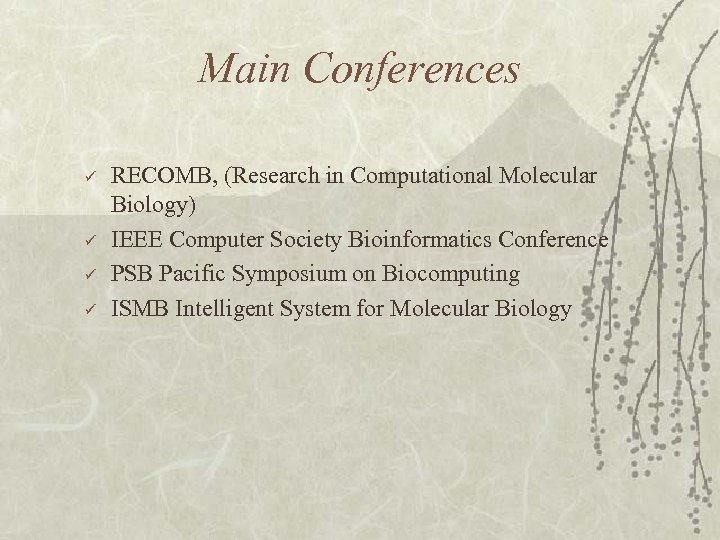 Main Conferences

✓ RECOMB, (Research in Computational Molecular Biology)
✓ IEEE Computer Society Bioinformatics Conference
✓ PSB Pacific Symposium on Biocomputing
✓ ISMB Intelligent System for Molecular Biology